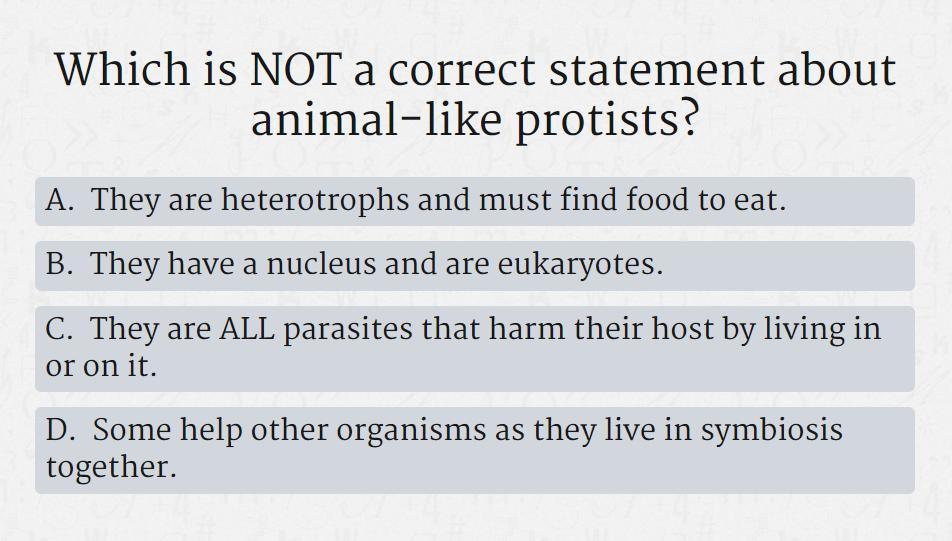 Which is NOT a correct statement about animal-like protists?

A. They are heterotrophs and must find food to eat.

B. They have a nucleus and are eukaryotes.

C. They are ALL parasites that harm their host by living in or on it.

D. Some help other organisms as they live in symbiosis together.